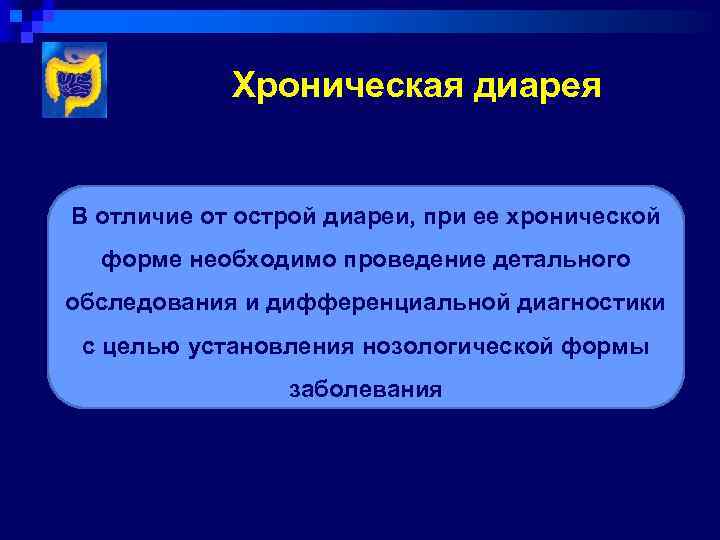 Хроническая диарея

В отличие от острой диареи, при ее хронической форме необходимо проведение детального обследования и дифференциальной диагностики с целью установления нозологической формы заболевания